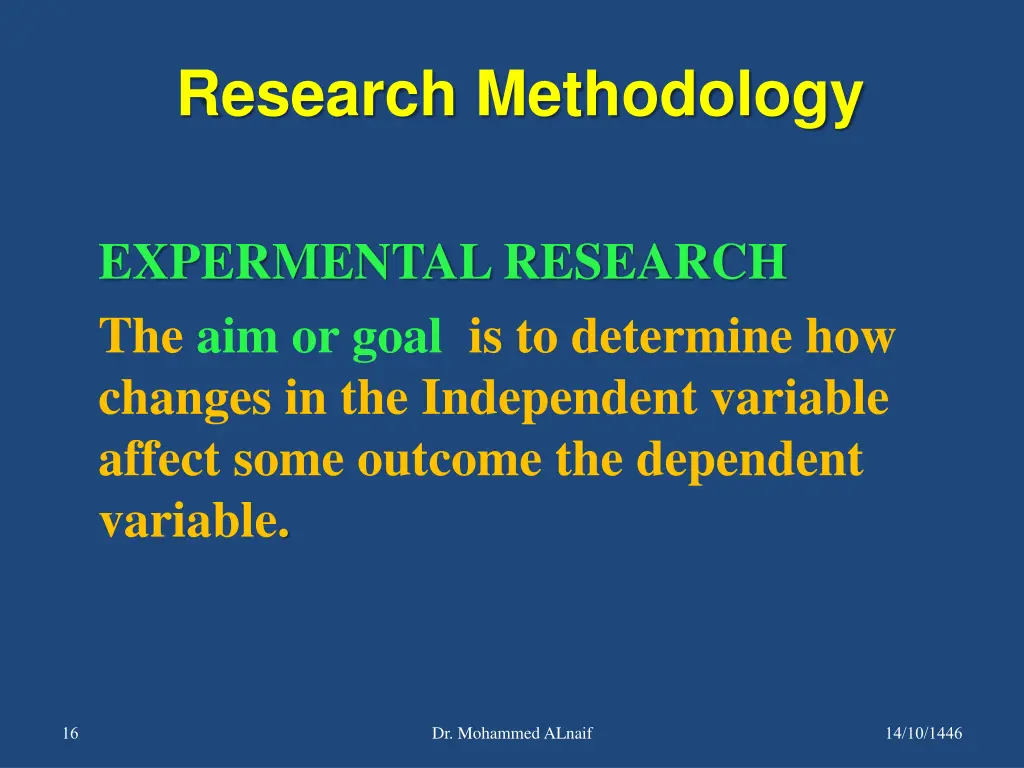 Research Methodology

EXPERMENTAL RESEARCH

The aim or goal is to determine how changes in the Independent variable affect some outcome the dependent variable.

16

Dr. Mohammed ALnaif

14/10/1446